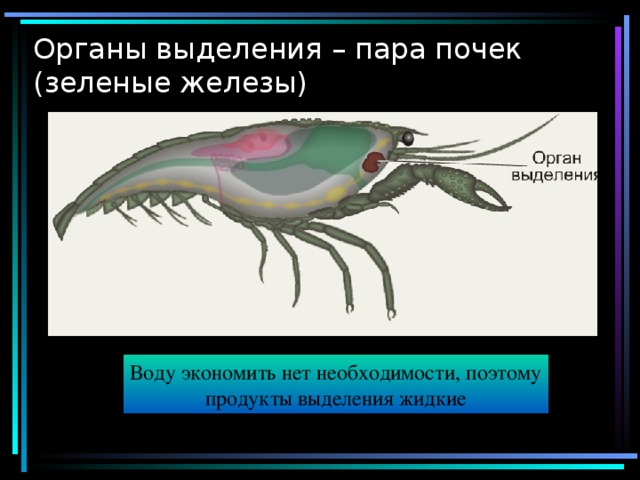 Органы выделения – пара почек (зеленые железы)

Орган выделения

Воду экономить нет необходимости, поэтому продукты выделения жидкие